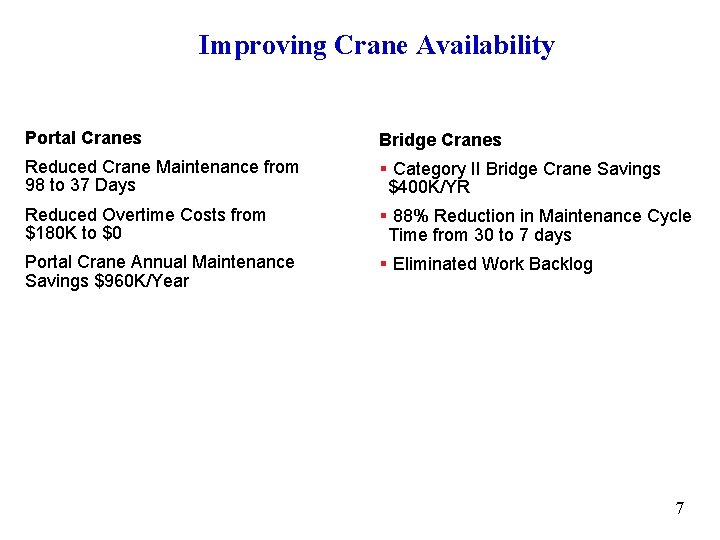 Improving Crane Availability

Portal Cranes

Reduced Crane Maintenance from 98 to 37 Days

Reduced Overtime Costs from \$180K to \$0

Portal Crane Annual Maintenance Savings \$960K/Year

Bridge Cranes

▪ Category II Bridge Crane Savings \$400K/YR

▪ 88% Reduction in Maintenance Cycle Time from 30 to 7 days

▪ Eliminated Work Backlog

7